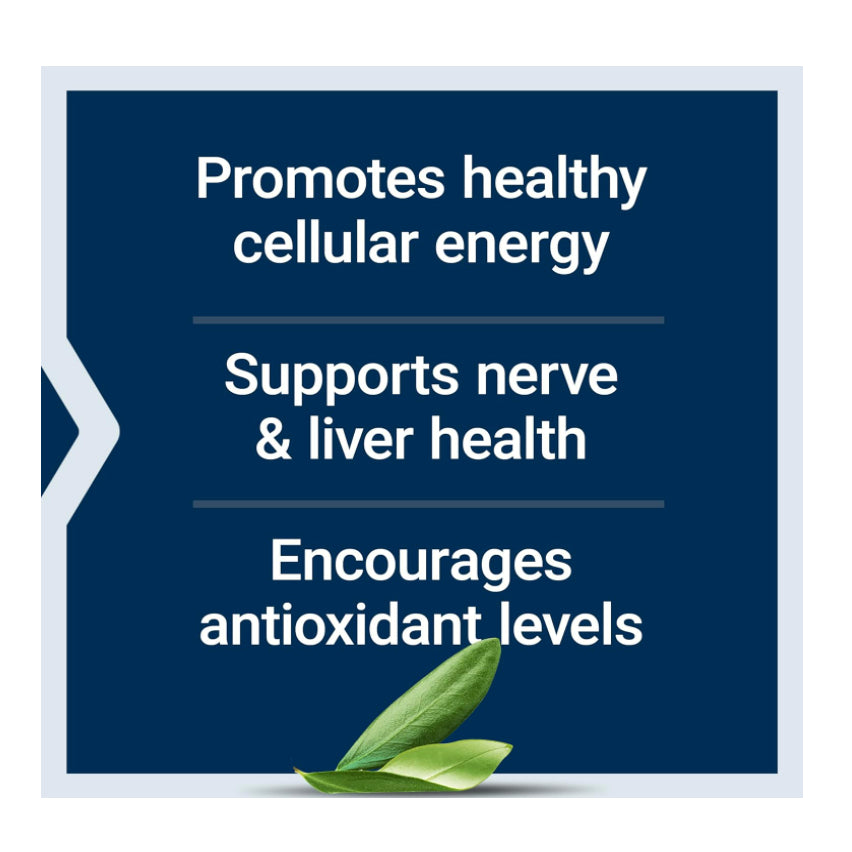 Promotes healthy cellular energy

Supports nerve & liver health

Encourages antioxidant levels